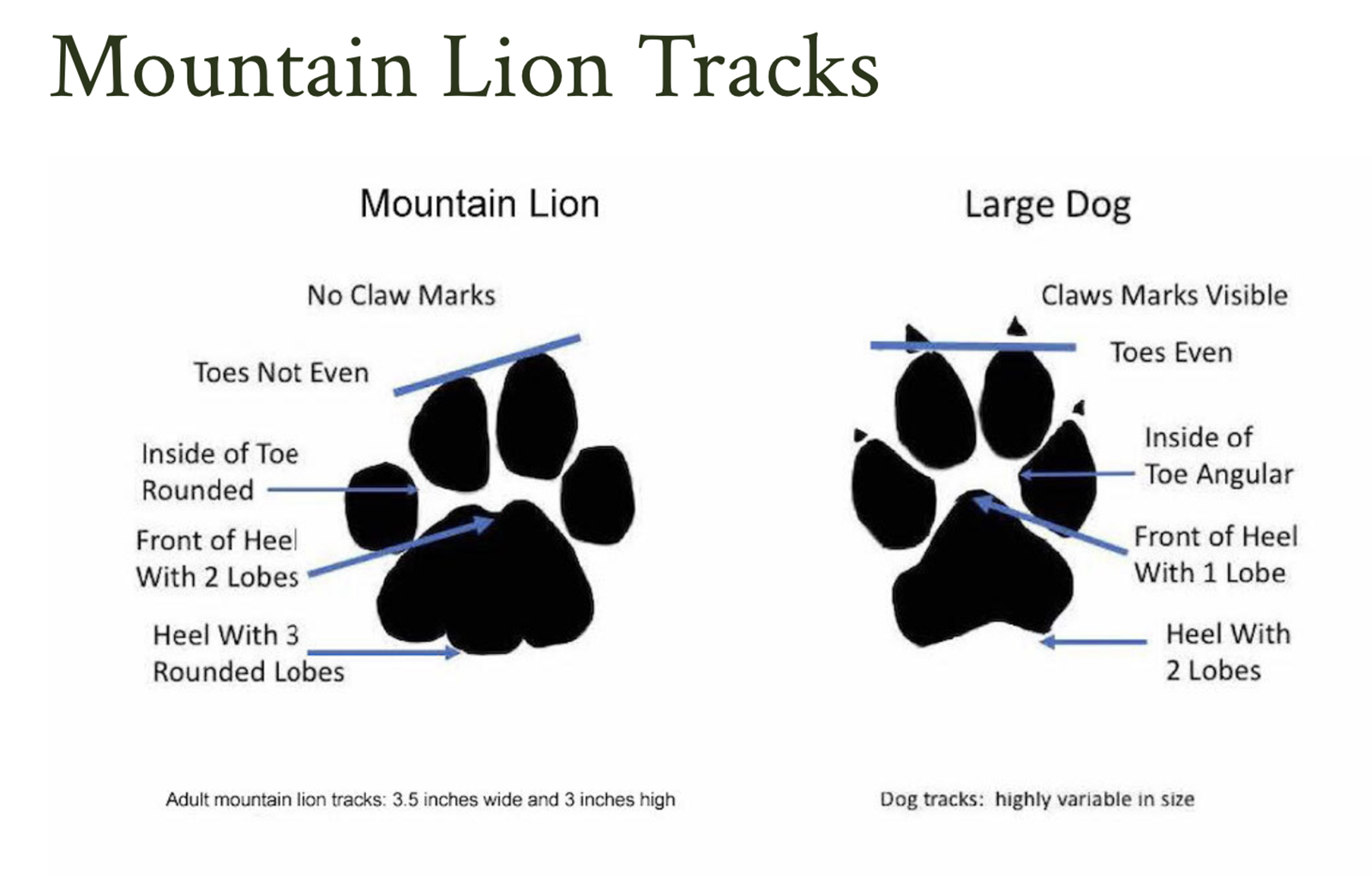 Mountain Lion Tracks

Mountain Lion

No Claw Marks

Toes Not Even

Inside of Toe Rounded

Front of Heel With 2 Lobes

Heel With 3 Rounded Lobes

Adult mountain lion tracks: 3.5 inches wide and 3 inches high

Large Dog

Claws Marks Visible

Toes Even

Inside of Toe Angular

Front of Heel With 1 Lobe

Heel With 2 Lobes

Dog tracks: highly variable in size